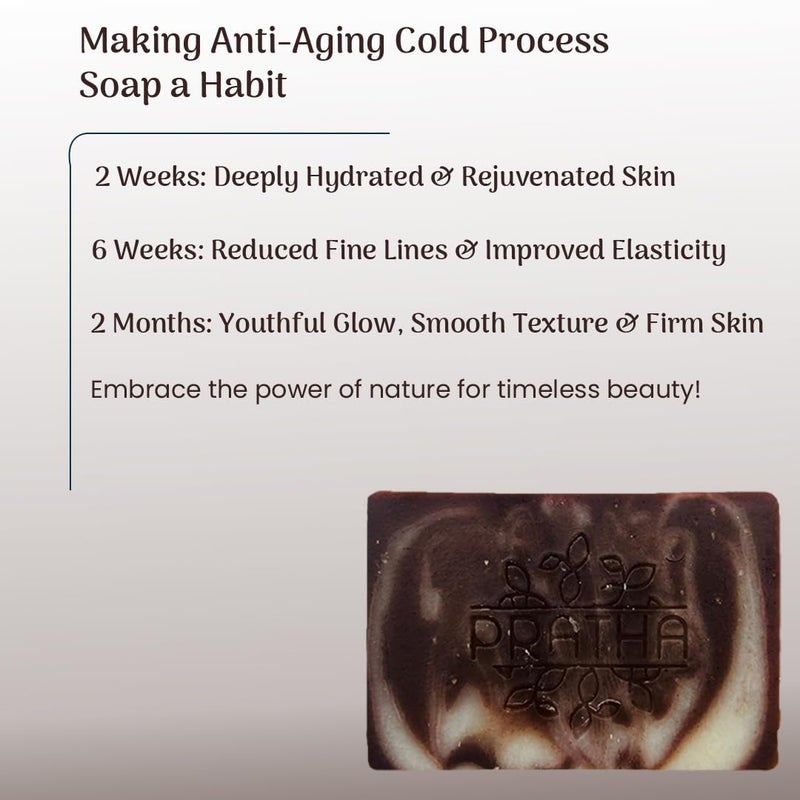 Making Anti-Aging Cold Process Soap a Habit

2 Weeks: Deeply Hydrated & Rejuvenated Skin

6 Weeks: Reduced Fine Lines & Improved Elasticity

2 Months: Youthful Glow, Smooth Texture & Firm Skin

Embrace the power of nature for timeless beauty!

PRATHA